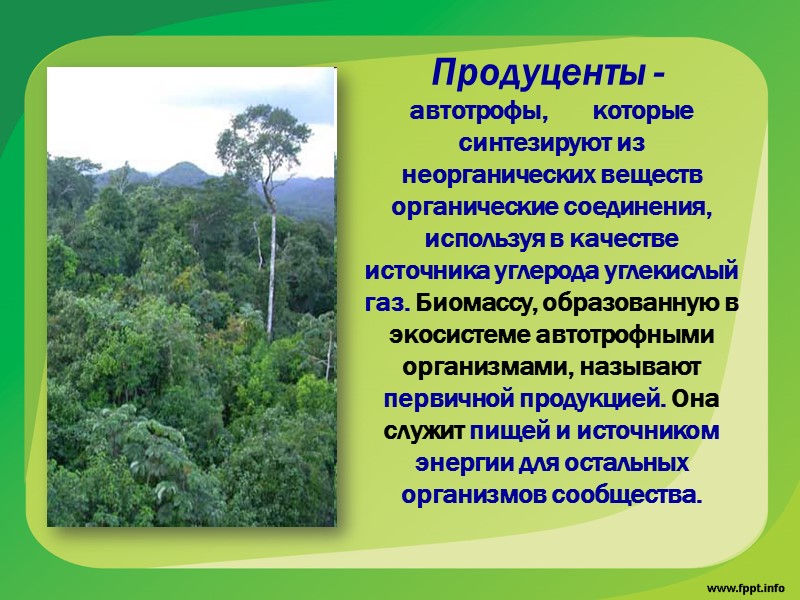 Продуценты - автотрофы, которые синтезируют из неорганических веществ органические соединения, используя в качестве источника углерода углекислый газ. Биомассу, образованную в экосистеме автотрофными организмами, называют первичной продукцией. Она служит пищей и источником энергии для остальных организмов сообщества.

www.fppt.info